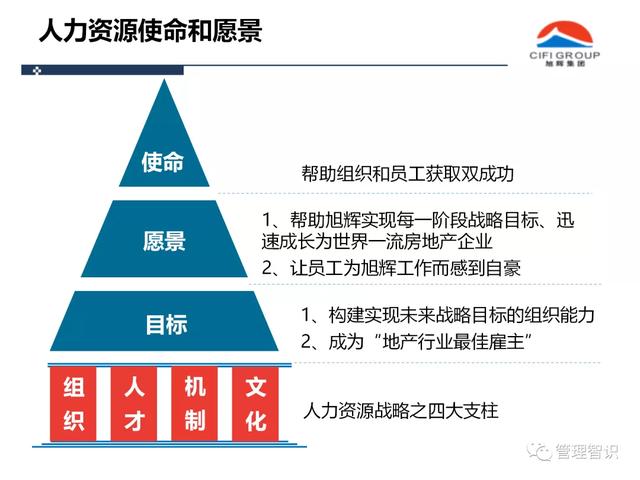 人力资源使命和愿景

CIFI GROUP
旭辉集团

使命

帮助组织和员工获取双成功

愿景

1、帮助旭辉实现每一阶段战略目标、迅速成长为世界一流房地产企业

2、让员工为旭辉工作而感到自豪

目标

1、构建实现未来战略目标的组织能力

2、成为“地产行业最佳雇主”

组织

人才

机制

文化

人力资源战略之四大支柱

管理智识